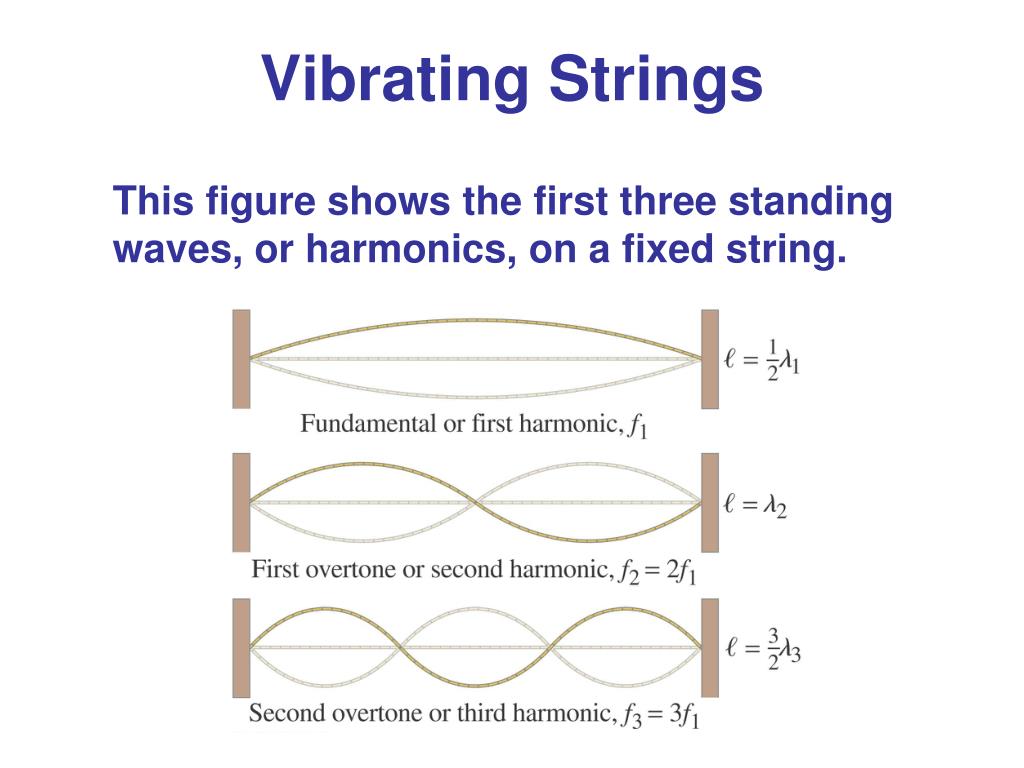 Vibrating Strings

This figure shows the first three standing waves, or harmonics, on a fixed string.

$\ell = \frac{1}{2}\lambda_1$

Fundamental or first harmonic, $f_1$

$\ell = \lambda_2$

First overtone or second harmonic, $f_2 = 2f_1$

$\ell = \frac{3}{2}\lambda_3$

Second overtone or third harmonic, $f_3 = 3f_1$